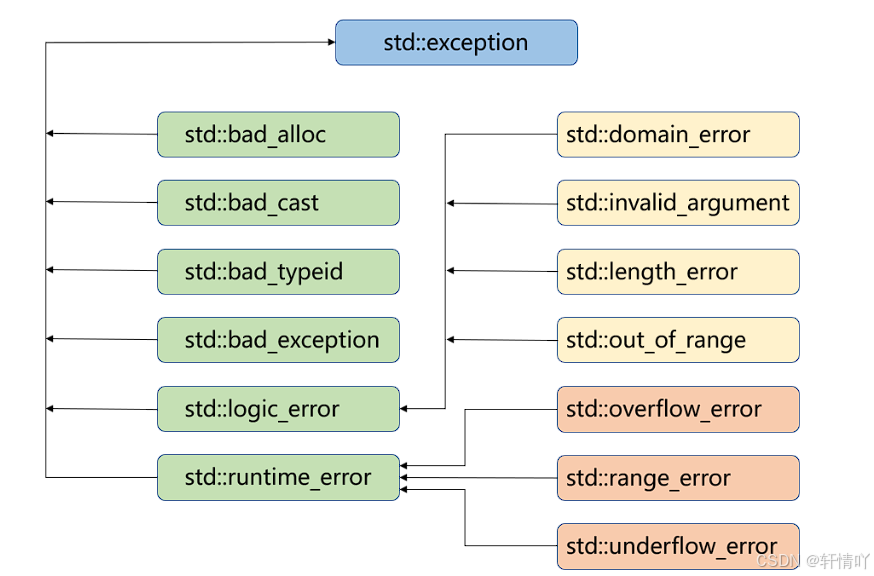 std::exception

std::bad_alloc

std::bad_cast

std::bad_typeid

std::bad_exception

std::logic_error

std::runtime_error

std::domain_error

std::invalid_argument

std::length_error

std::out_of_range

std::overflow_error

std::range_error

std::underflow_error

CSDN @轩情吖